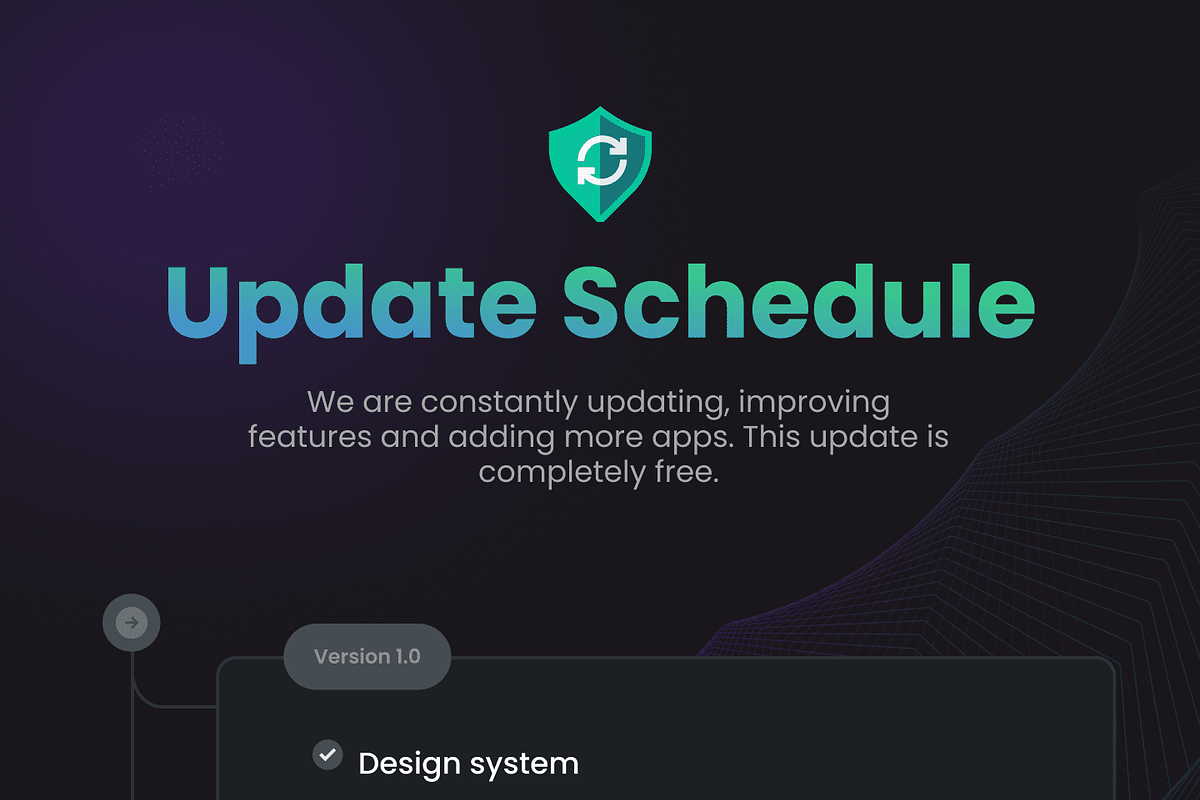 Update Schedule

We are constantly updating, improving features and adding more apps. This update is completely free.

Version 1.0

Design system